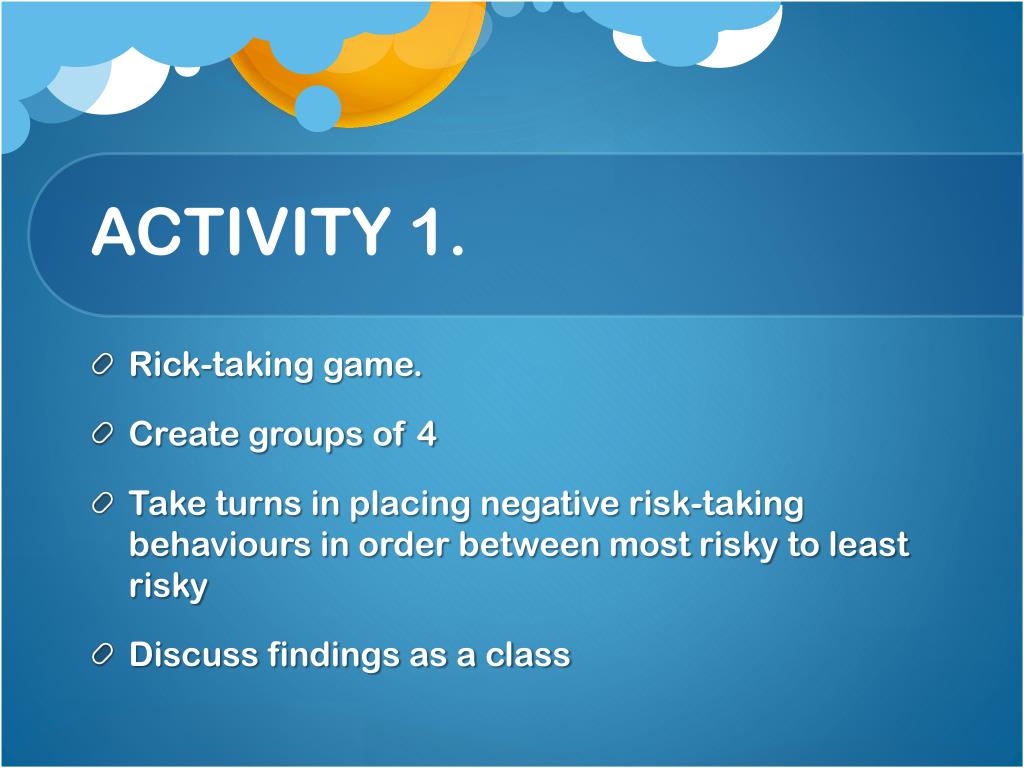 ACTIVITY 1.

Rick-taking game.

Create groups of 4

Take turns in placing negative risk-taking behaviours in order between most risky to least risky

Discuss findings as a class